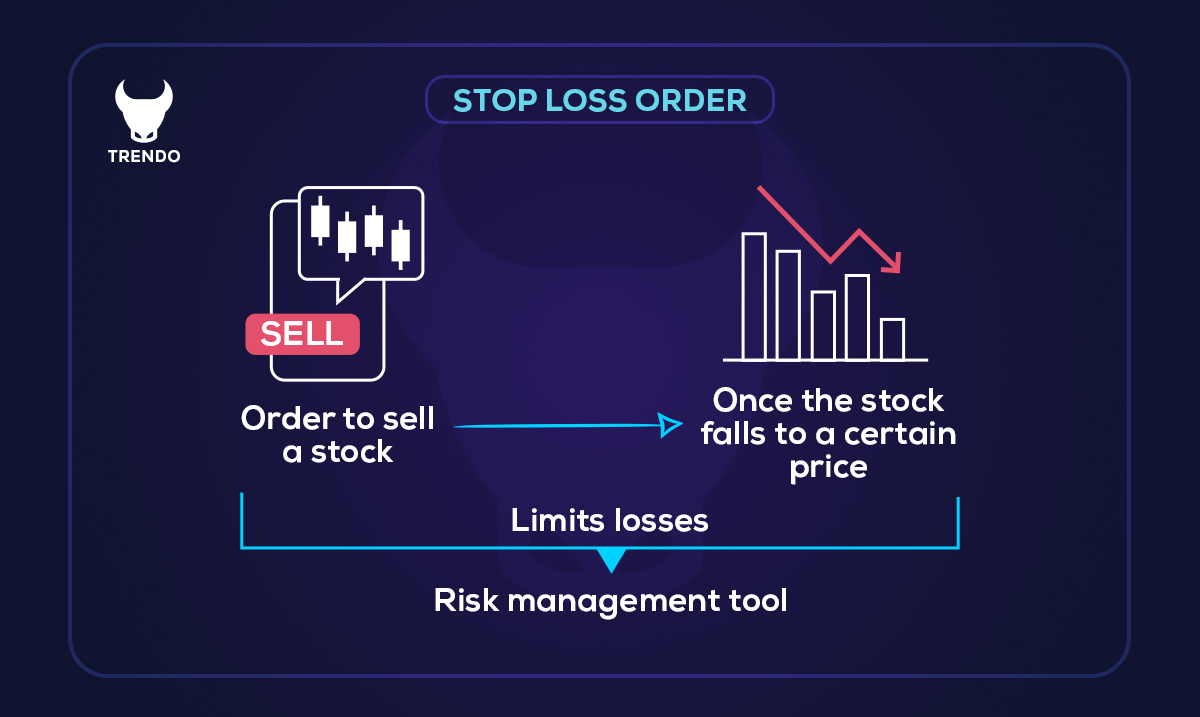 TRENDO

STOP LOSS ORDER

SELL

Order to sell a stock

Once the stock falls to a certain price

Limits losses

Risk management tool